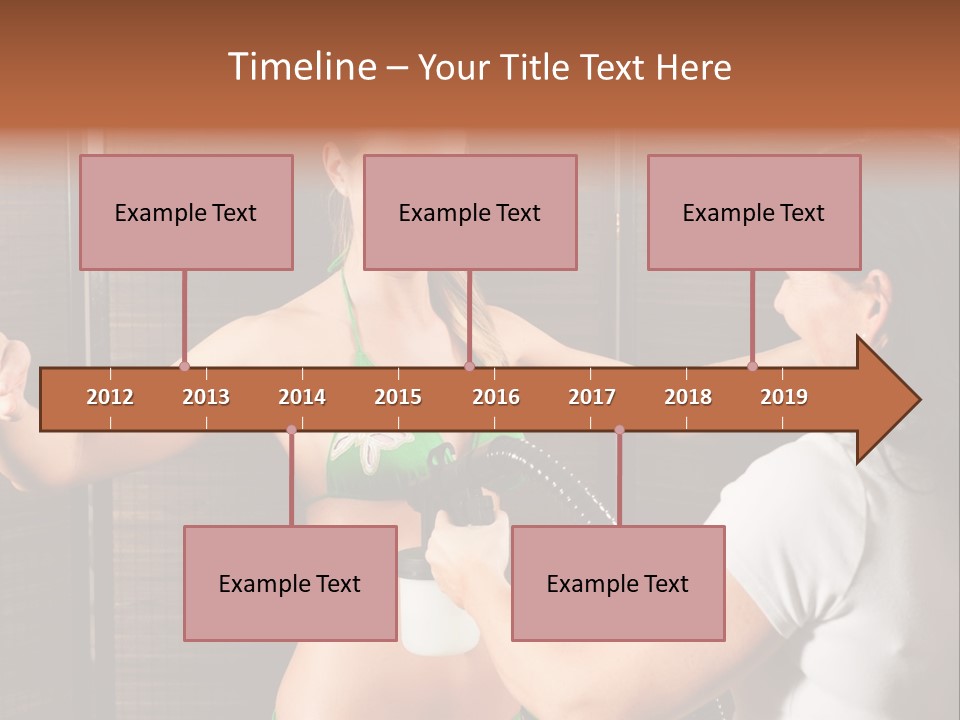 Timeline – Your Title Text Here

Example Text

Example Text

Example Text

2012 2013 2014 2015 2016 2017 2018 2019

Example Text

Example Text